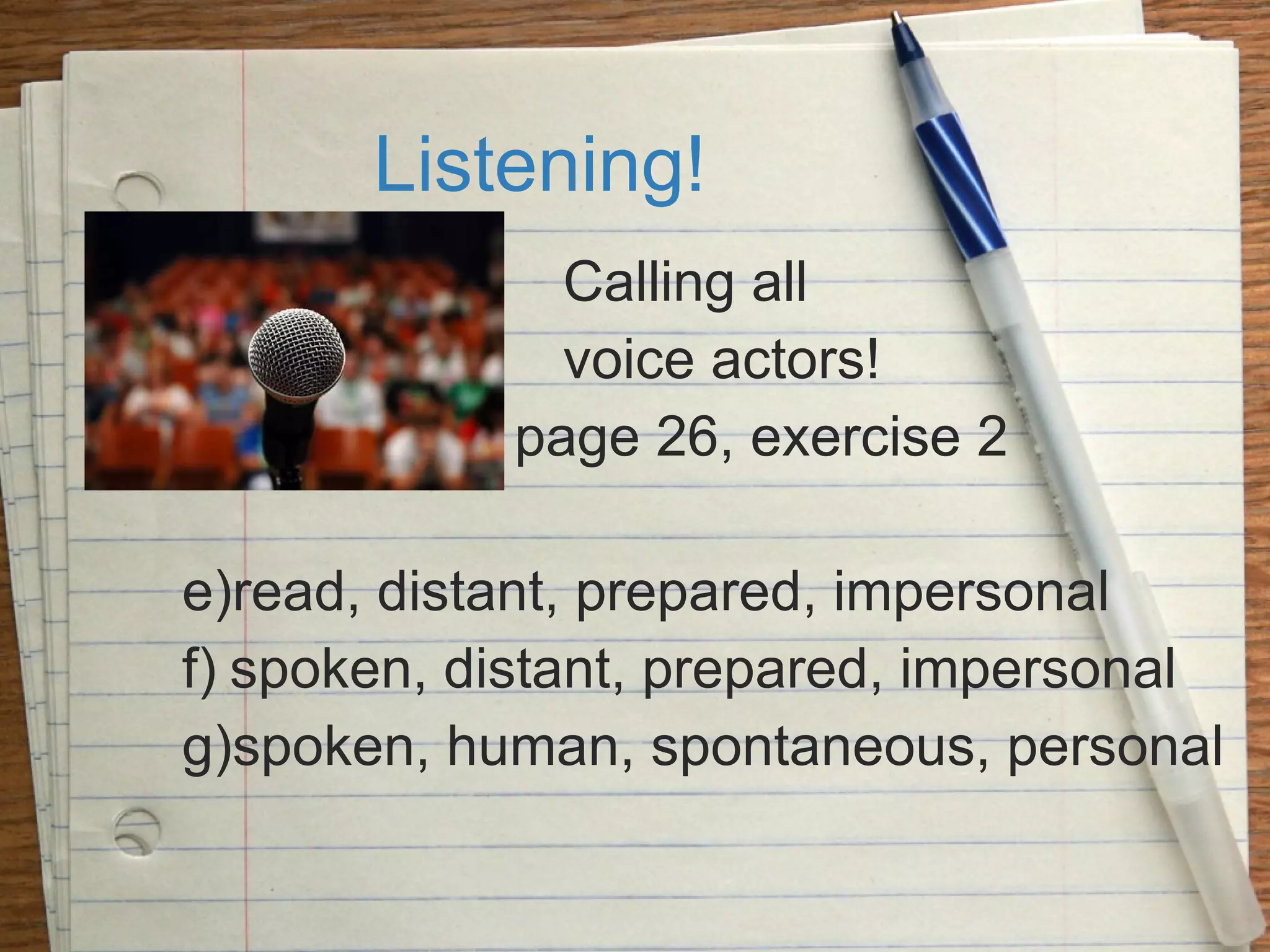 Listening!

Calling all voice actors!
page 26, exercise 2

e)read, distant, prepared, impersonal
f) spoken, distant, prepared, impersonal
g)spoken, human, spontaneous, personal